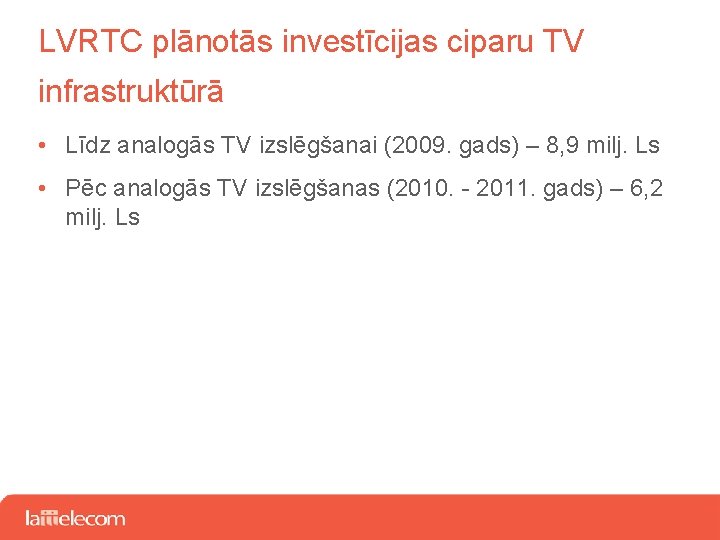 LVRTC plānotās investīcijas ciparu TV infrastruktūrā

• Līdz analogās TV izslēgšanai (2009. gads) – 8,9 milj. Ls

• Pēc analogās TV izslēgšanas (2010. - 2011. gads) – 6,2 milj. Ls

lattelecom